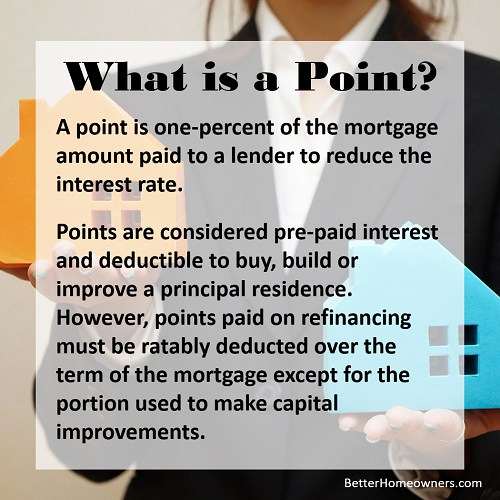 What is a Point?

A point is one-percent of the mortgage amount paid to a lender to reduce the interest rate.

Points are considered pre-paid interest and deductible to buy, build or improve a principal residence. However, points paid on refinancing must be ratably deducted over the term of the mortgage except for the portion used to make capital improvements.

BetterHomeowners.com